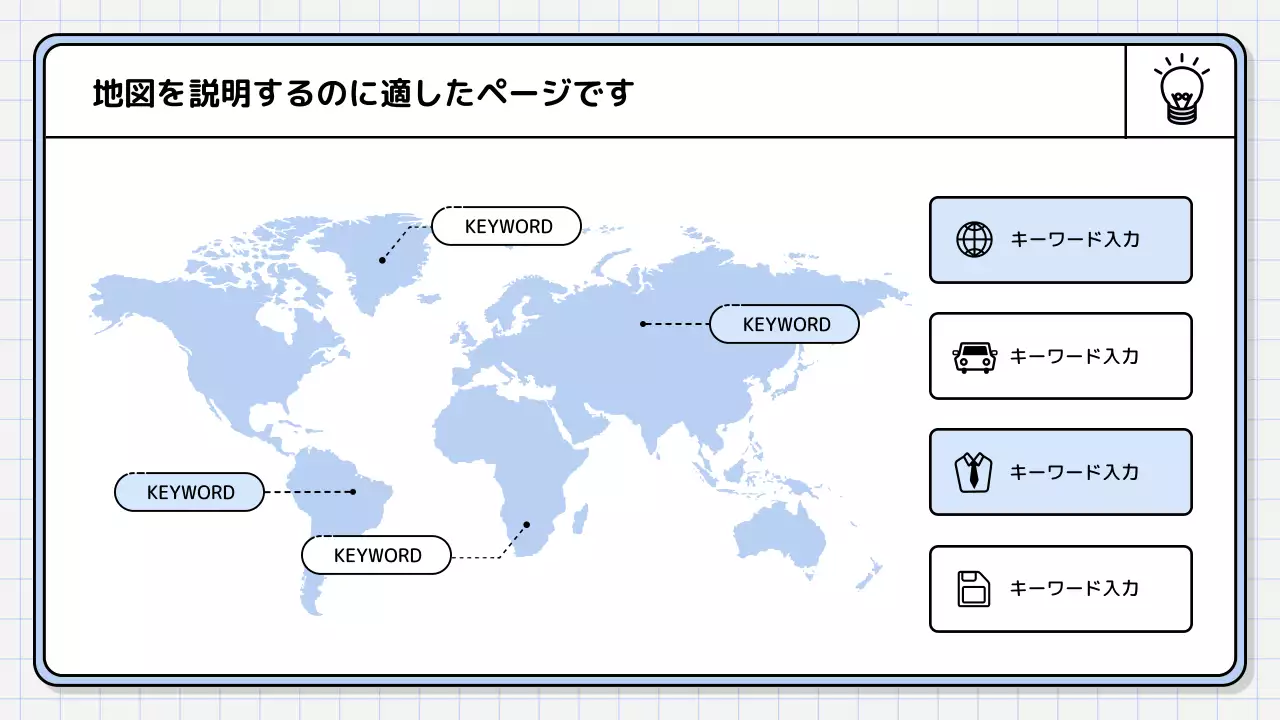 地図を説明するのに適したページです

KEYWORD

KEYWORD

KEYWORD

KEYWORD

キーワード入力

キーワード入力

キーワード入力

キーワード入力